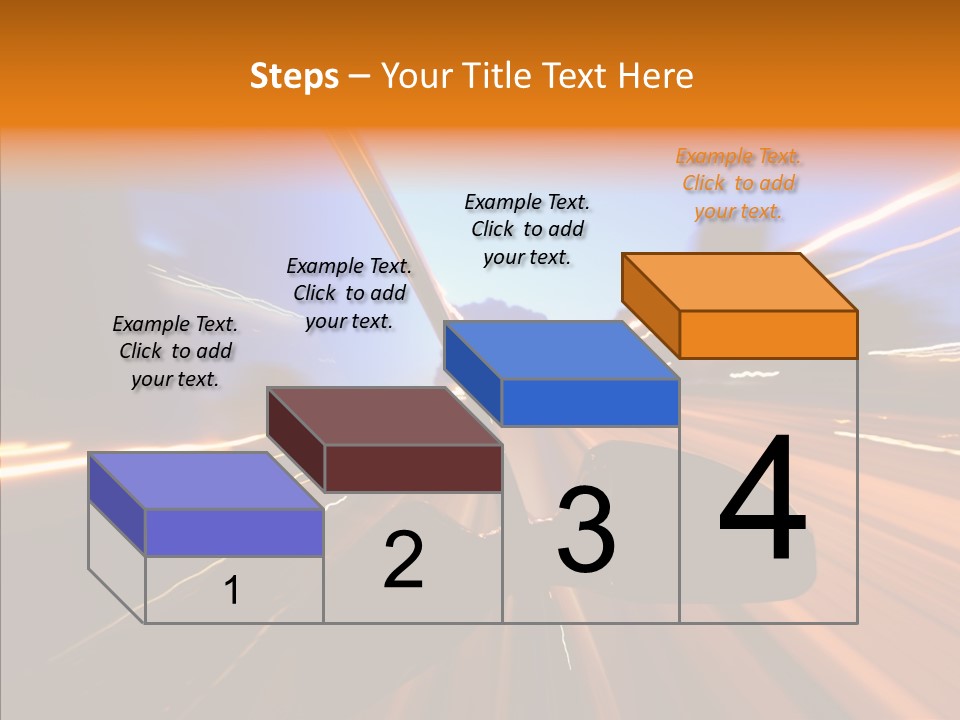 Steps – Your Title Text Here

Example Text. Click to add your text.

Example Text. Click to add your text.

Example Text. Click to add your text.

Example Text. Click to add your text.

1

2

3

4